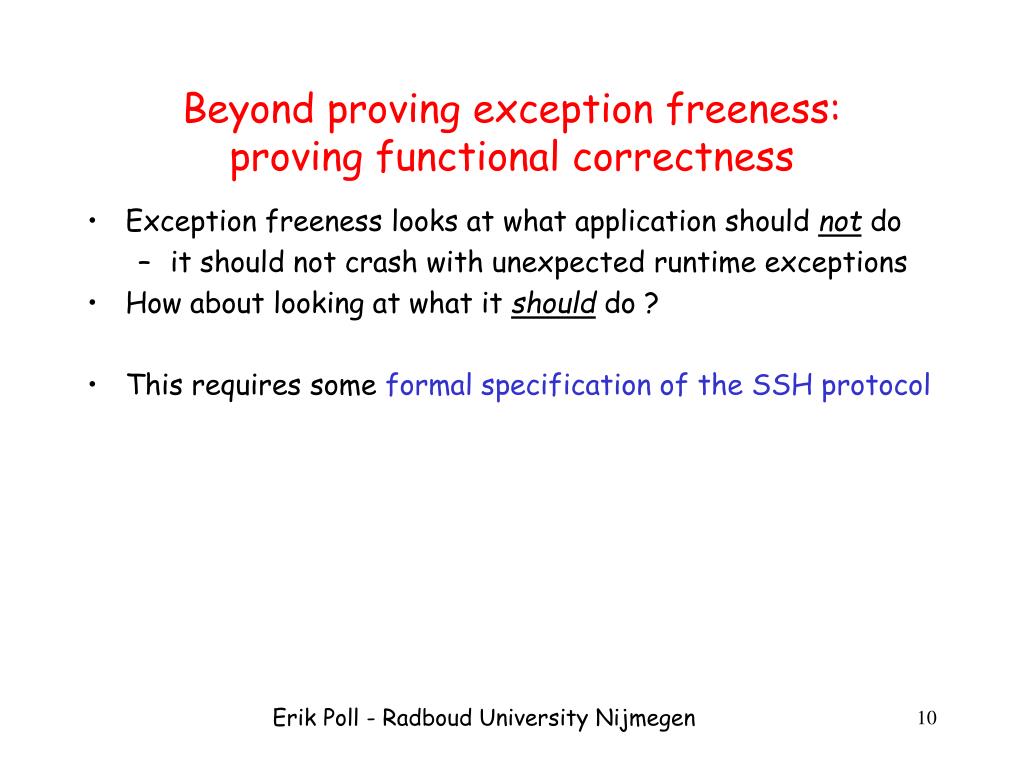 Beyond proving exception freeness:
proving functional correctness

• Exception freeness looks at what application should not do
  – it should not crash with unexpected runtime exceptions
• How about looking at what it should do ?

• This requires some formal specification of the SSH protocol

Erik Poll - Radboud University Nijmegen

10